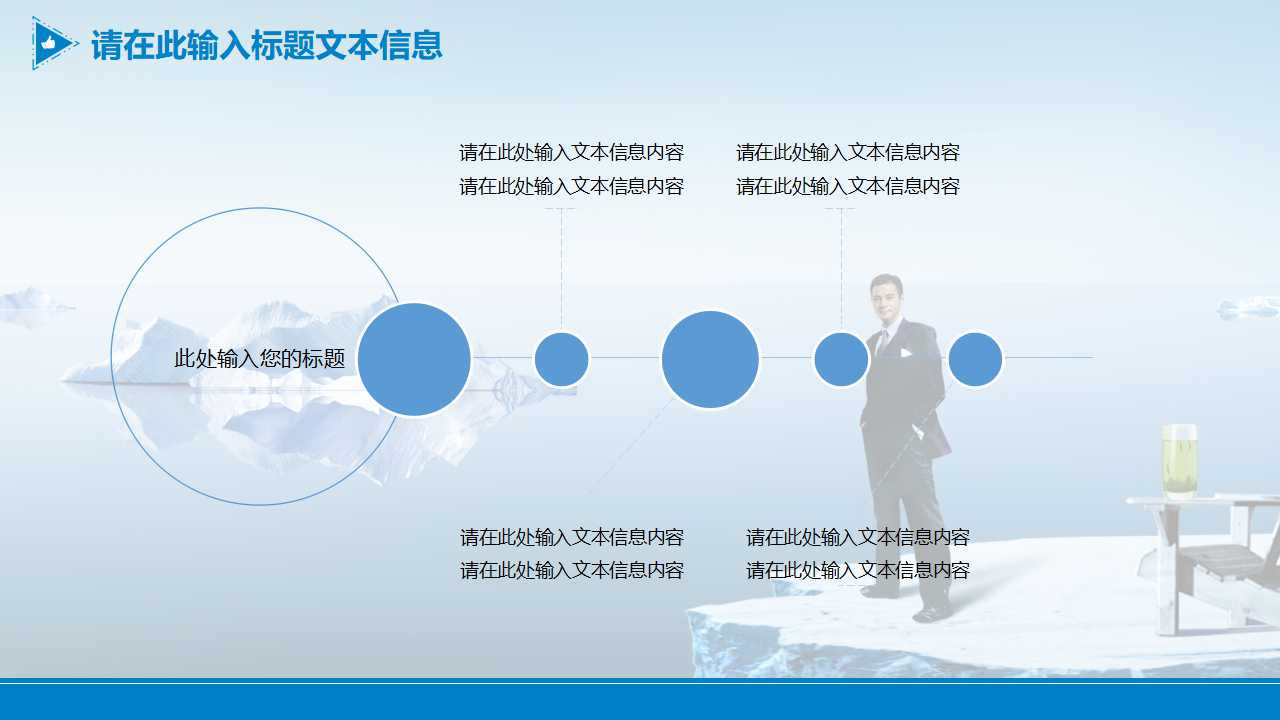 请在此输入标题文本信息

请在此处输入文本信息内容
请在此处输入文本信息内容

请在此处输入文本信息内容
请在此处输入文本信息内容

此处输入您的标题

请在此处输入文本信息内容
请在此处输入文本信息内容

请在此处输入文本信息内容
请在此处输入文本信息内容